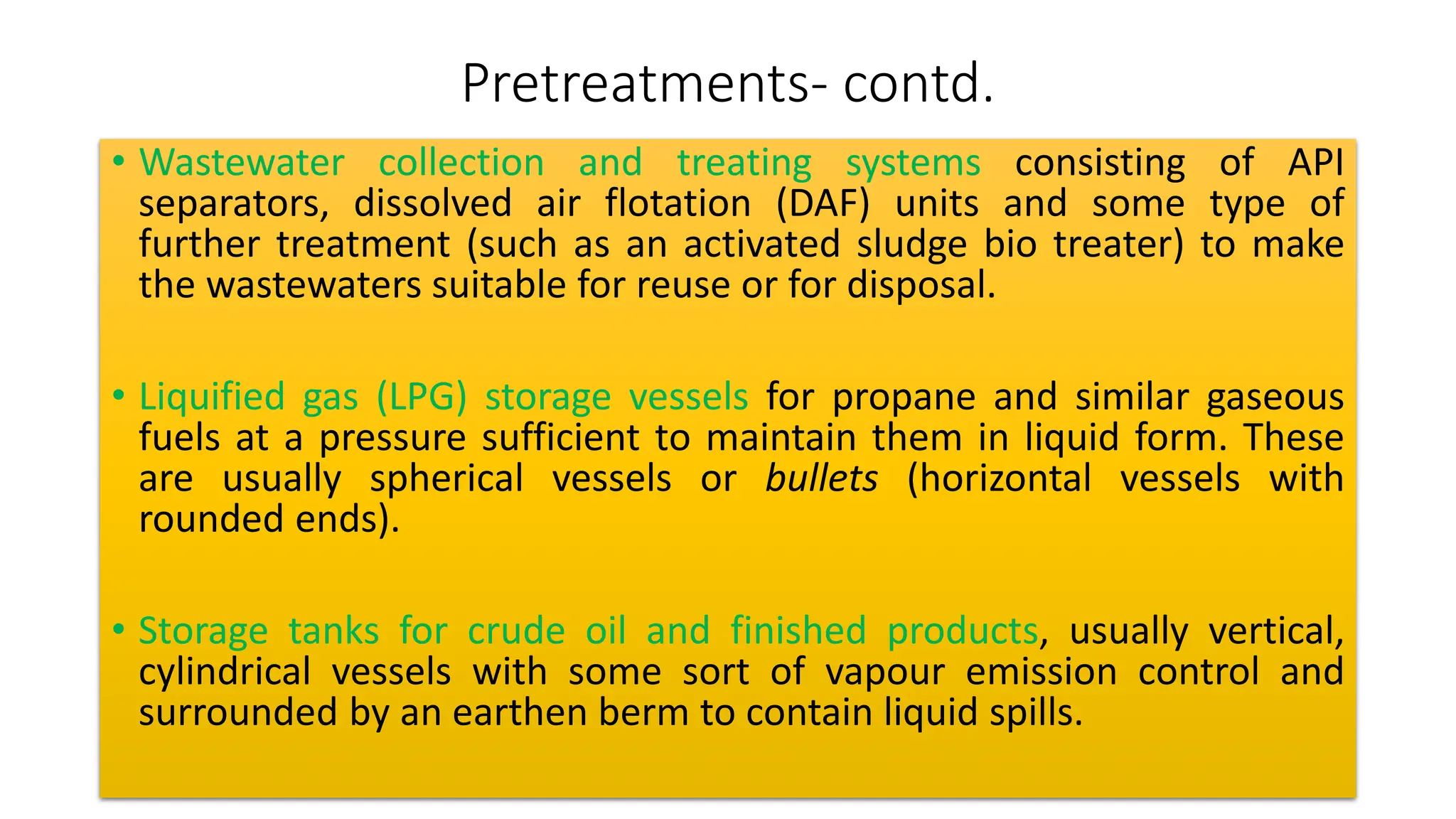 Pretreatments- contd.

• Wastewater collection and treating systems consisting of API separators, dissolved air flotation (DAF) units and some type of further treatment (such as an activated sludge bio treater) to make the wastewaters suitable for reuse or for disposal.

• Liquified gas (LPG) storage vessels for propane and similar gaseous fuels at a pressure sufficient to maintain them in liquid form. These are usually spherical vessels or bullets (horizontal vessels with rounded ends).

• Storage tanks for crude oil and finished products, usually vertical, cylindrical vessels with some sort of vapour emission control and surrounded by an earthen berm to contain liquid spills.